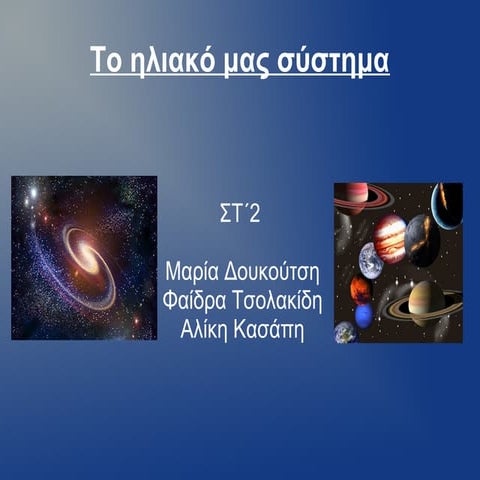 Το ηλιακό μας σύστημα

ΣΤ΄2

Μαρία Δουκούτση
Φαίδρα Τσολακίδη
Αλίκη Κασάπη